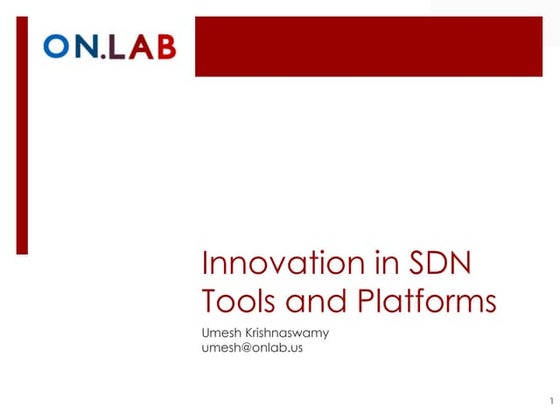 ON.LAB

Innovation in SDN Tools and Platforms

Umesh Krishnaswamy
umesh@onlab.us

1